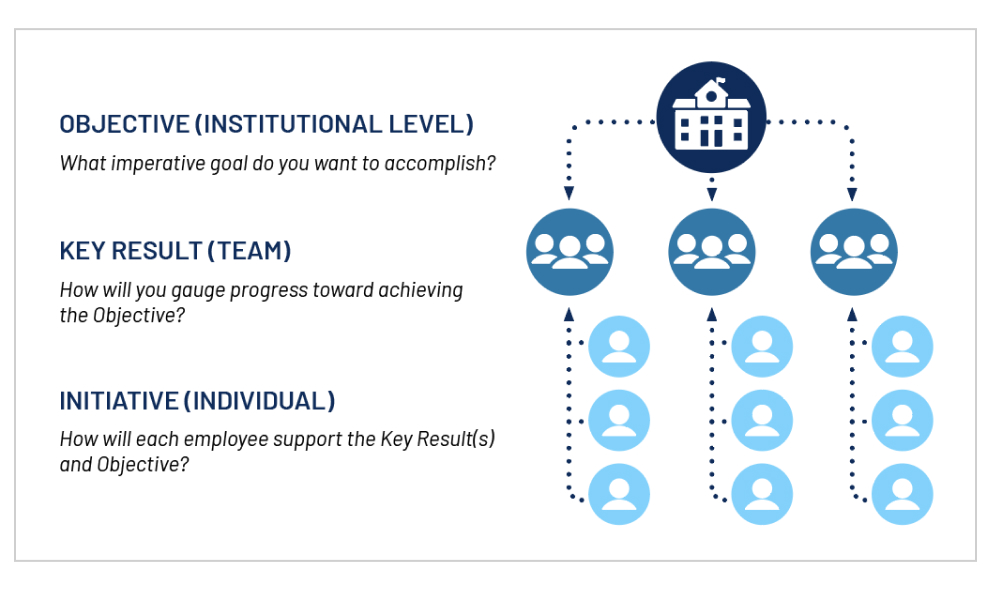 OBJECTIVE (INSTITUTIONAL LEVEL)

What imperative goal do you want to accomplish?

KEY RESULT (TEAM)

How will you gauge progress toward achieving the Objective?

INITIATIVE (INDIVIDUAL)

How will each employee support the Key Result(s) and Objective?